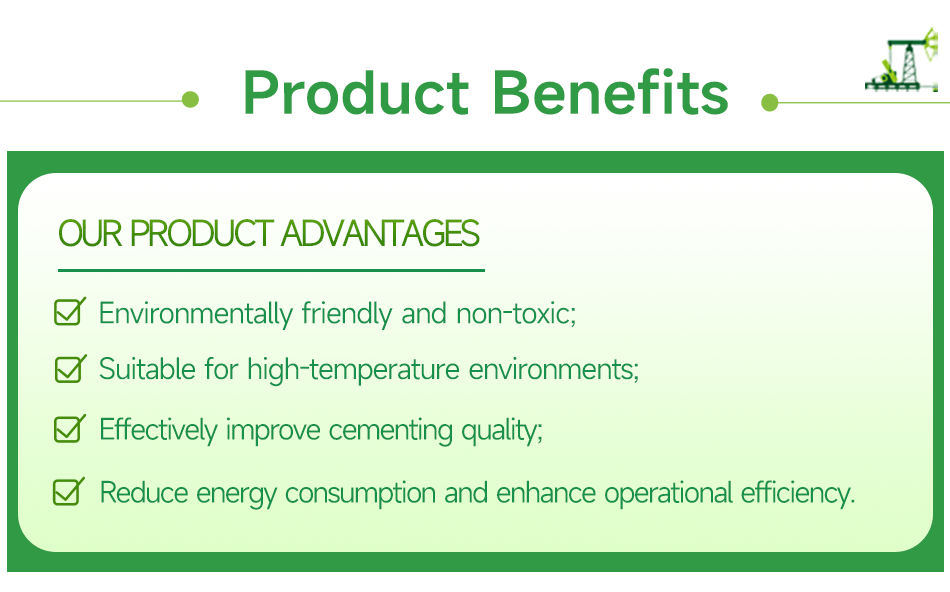 Product Benefits

OUR PRODUCT ADVANTAGES

Environmentally friendly and non-toxic;

Suitable for high-temperature environments;

Effectively improve cementing quality;

Reduce energy consumption and enhance operational efficiency.